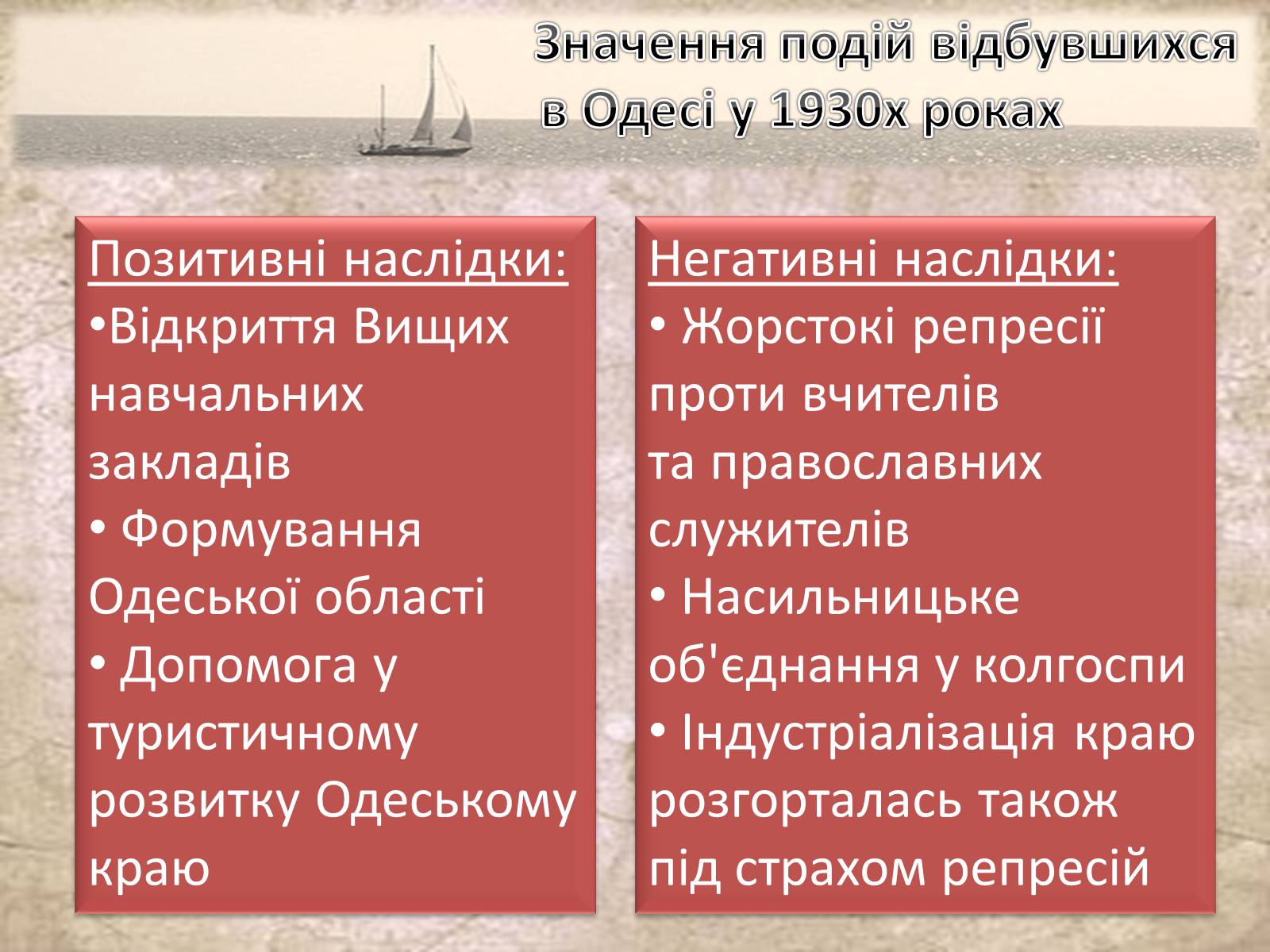 Значення подій відбувшихся в Одесі у 1930х роках

Позитивні наслідки:
•Відкриття Вищих навчальних закладів
• Формування Одеської області
• Допомога у туристичному розвитку Одеському краю

Негативні наслідки:
• Жорстокі репресії проти вчителів та православних служителів
• Насильницьке об'єднання у колгоспи
• Індустріалізація краю розгорталась також під страхом репресій